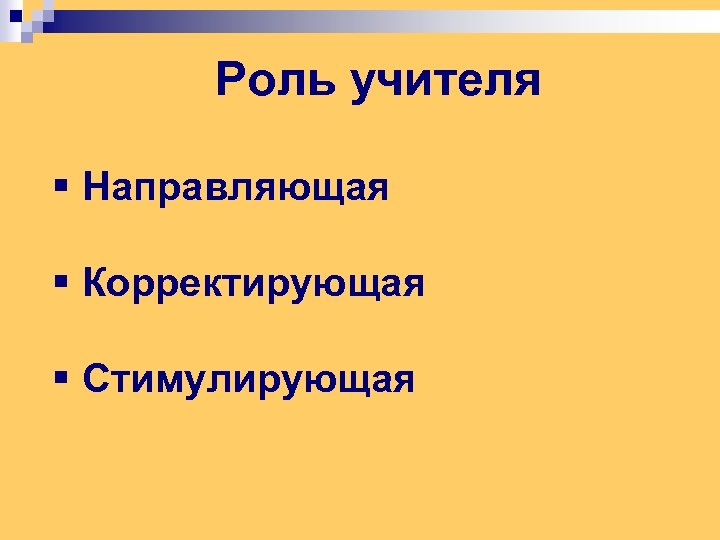 Роль учителя

▪ Направляющая

▪ Корректирующая

▪ Стимулирующая